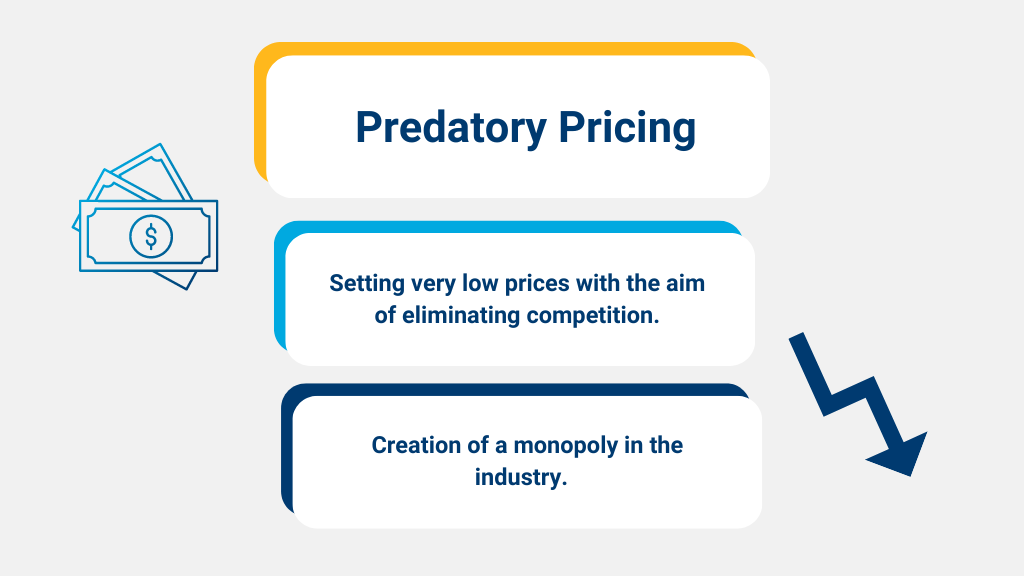 Predatory Pricing

$

Setting very low prices with the aim of eliminating competition.

Creation of a monopoly in the industry.